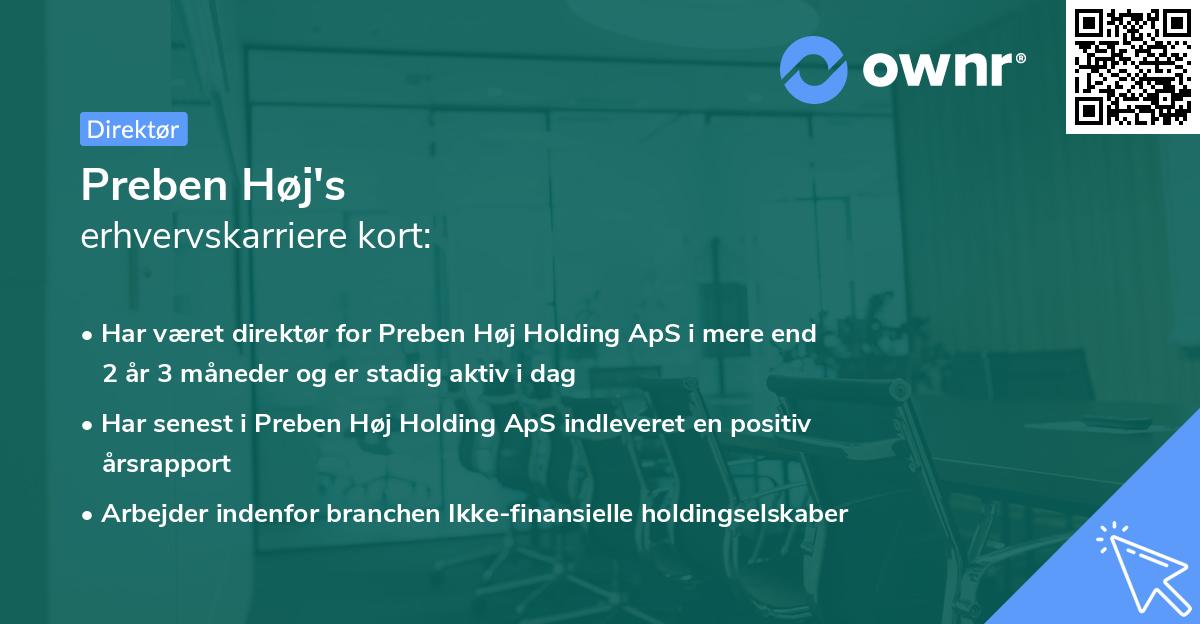 ownr®

Direktør

Preben Høj's
erhvervskarriere kort:

• Har været direktør for Preben Høj Holding ApS i mere end 2 år 3 måneder og er stadig aktiv i dag

• Har senest i Preben Høj Holding ApS indleveret en positiv årsrapport

• Arbejder indenfor branchen Ikke-finansielle holdingselskaber